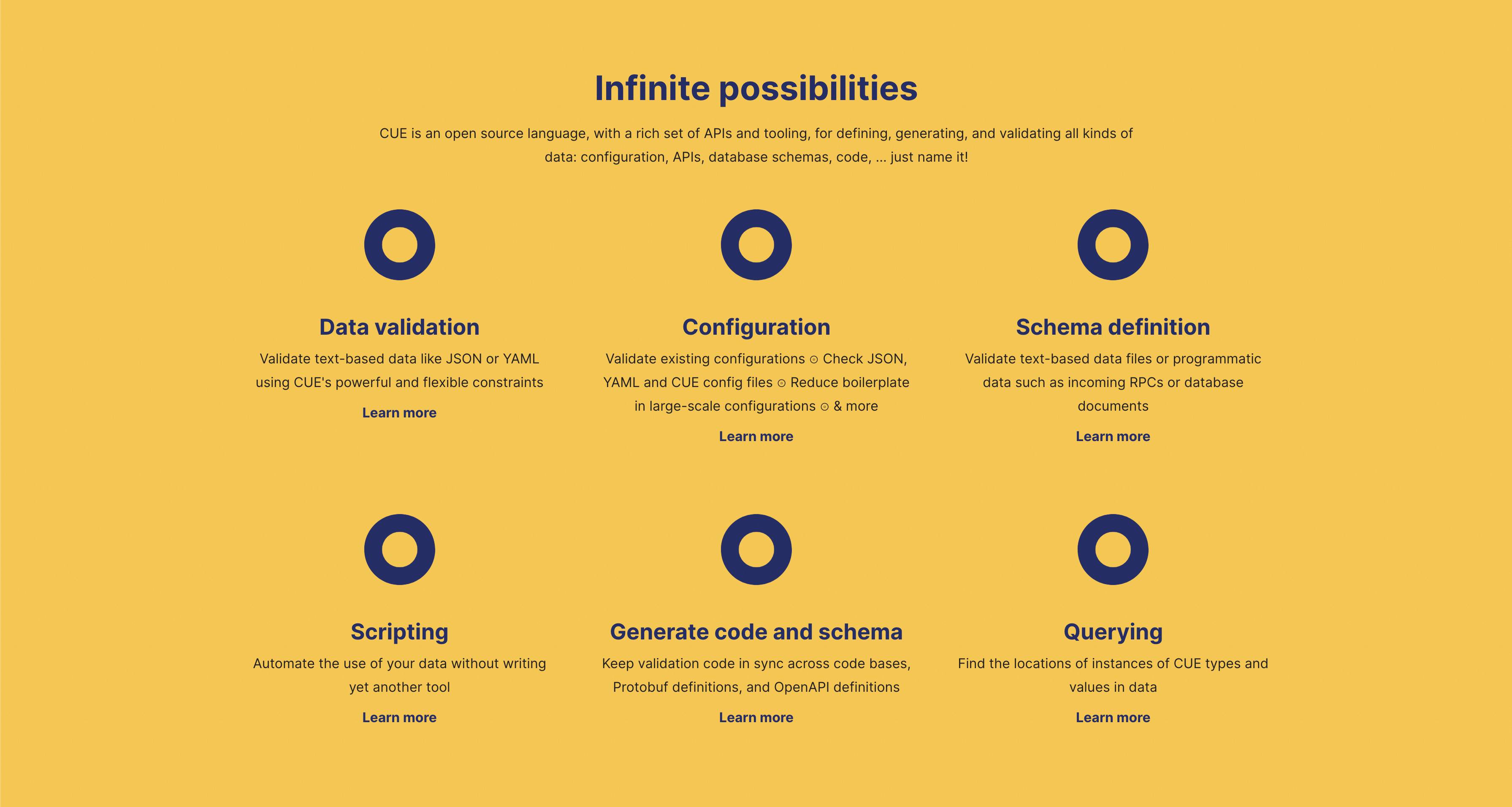 Infinite possibilities

CUE is an open source language, with a rich set of APIs and tooling, for defining, generating, and validating all kinds of data: configuration, APIs, database schemas, code, … just name it!

Data validation

Validate text-based data like JSON or YAML using CUE's powerful and flexible constraints

Learn more

Configuration

Validate existing configurations ⊙ Check JSON, YAML and CUE config files ⊙ Reduce boilerplate in large-scale configurations ⊙ & more

Learn more

Schema definition

Validate text-based data files or programmatic data such as incoming RPCs or database documents

Learn more

Scripting

Automate the use of your data without writing yet another tool

Learn more

Generate code and schema

Keep validation code in sync across code bases, Protobuf definitions, and OpenAPI definitions

Learn more

Querying

Find the locations of instances of CUE types and values in data

Learn more